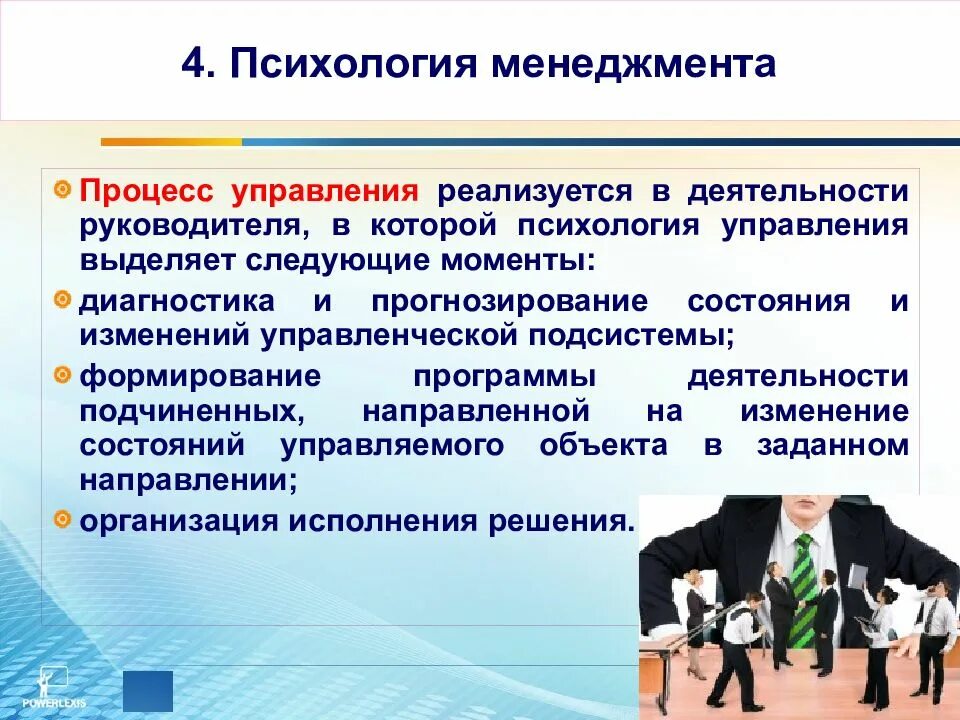 4. Психология менеджмента

Процесс управления реализуется в деятельности руководителя, в которой психология управления выделяет следующие моменты:

диагностика и прогнозирование состояния и изменений управленческой подсистемы;

формирование программы деятельности подчиненных, направленной на изменение состояний управляемого объекта в заданном направлении;

организация исполнения решения.

POWERLEXIS